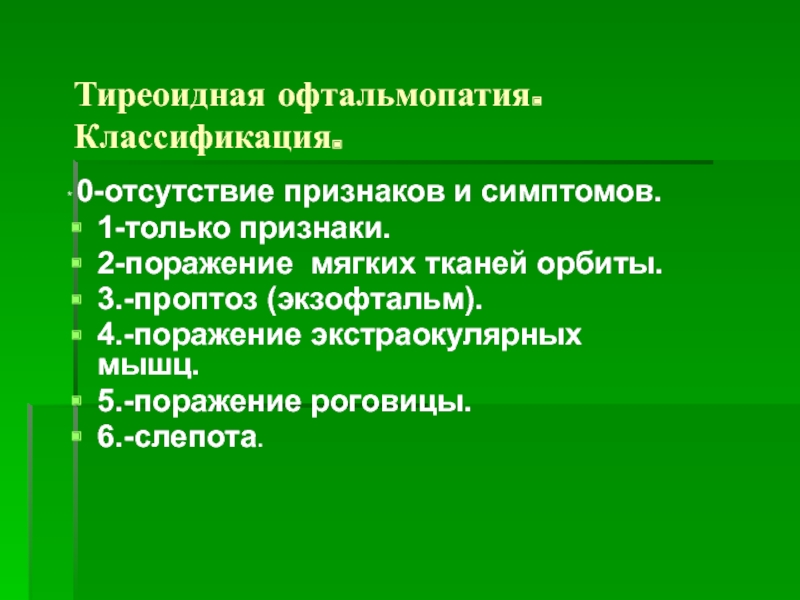 Тиреоидная офтальмопатия. Классификация.

0-отсутствие признаков и симптомов.
1-только признаки.
2-поражение мягких тканей орбиты.
3.-проптоз (экзофтальм).
4.-поражение экстраокулярных мышц.
5.-поражение роговицы.
6.-слепота.